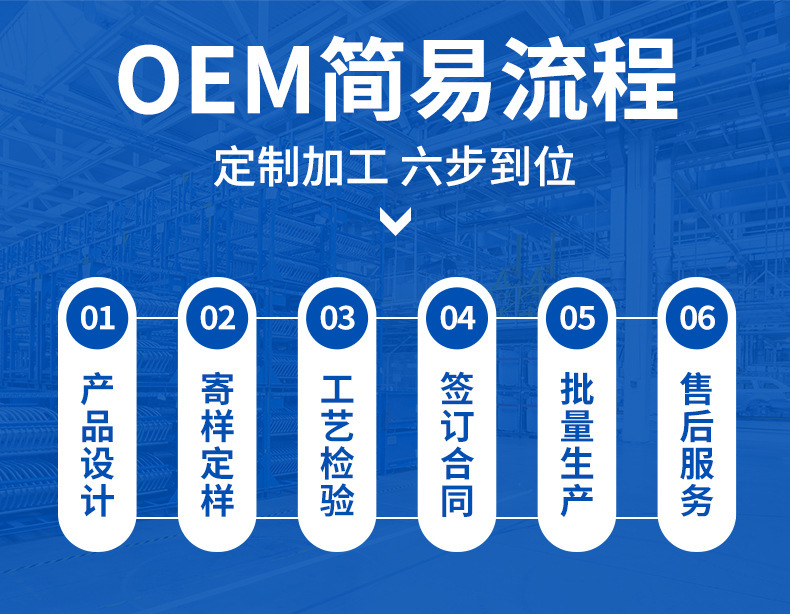 OEM简易流程

定制加工 六步到位

01
产品设计

02
寄样定样

03
工艺检验

04
签订合同

05
批量生产

06
售后服务